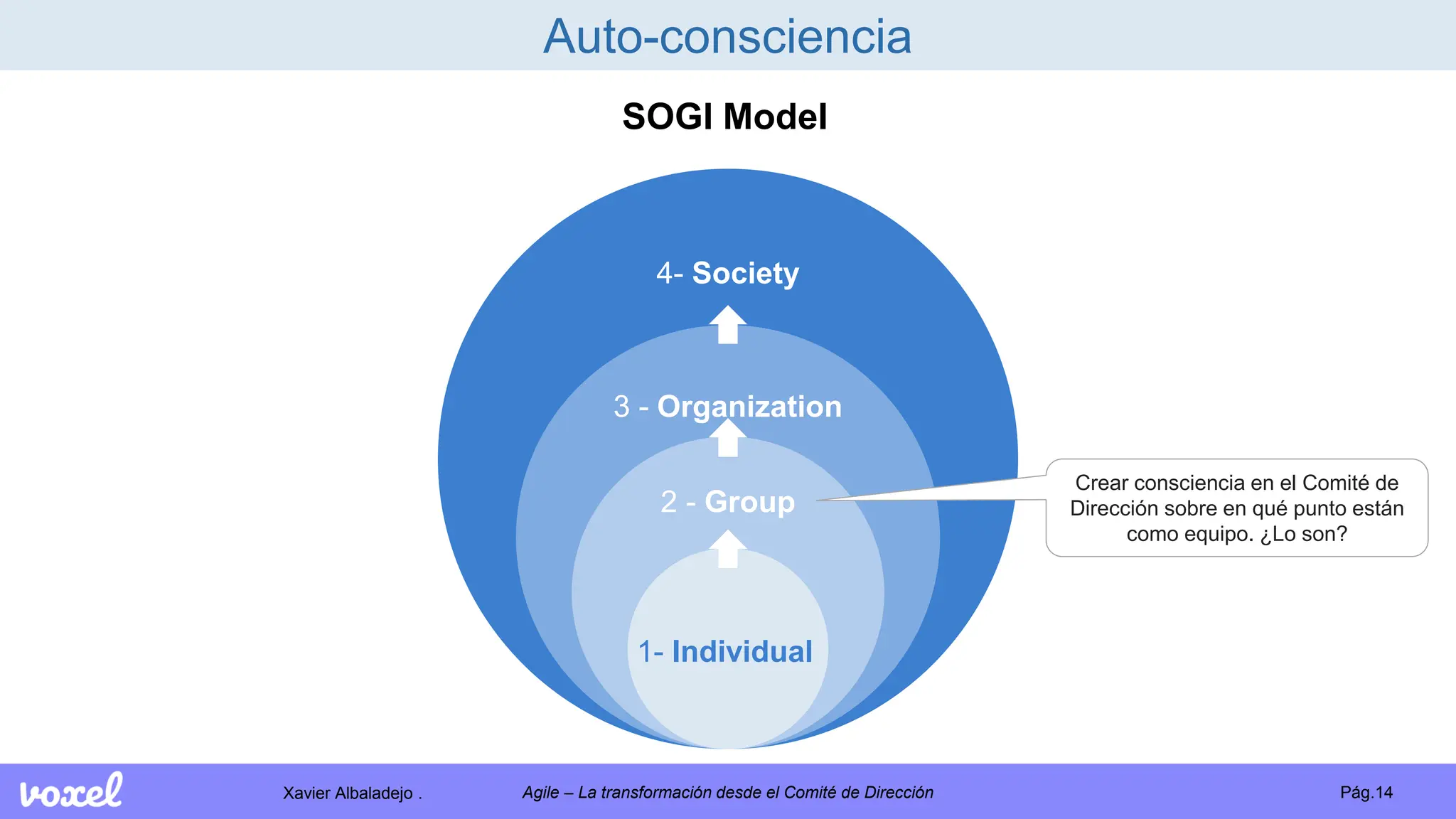 Auto-consciencia

SOGI Model

4- Society

3 - Organization

2 - Group

1- Individual

Crear consciencia en el Comité de Dirección sobre en qué punto están como equipo. ¿Lo son?

voxel

Xavier Albaladejo .

Agile – La transformación desde el Comité de Dirección

Pág.14